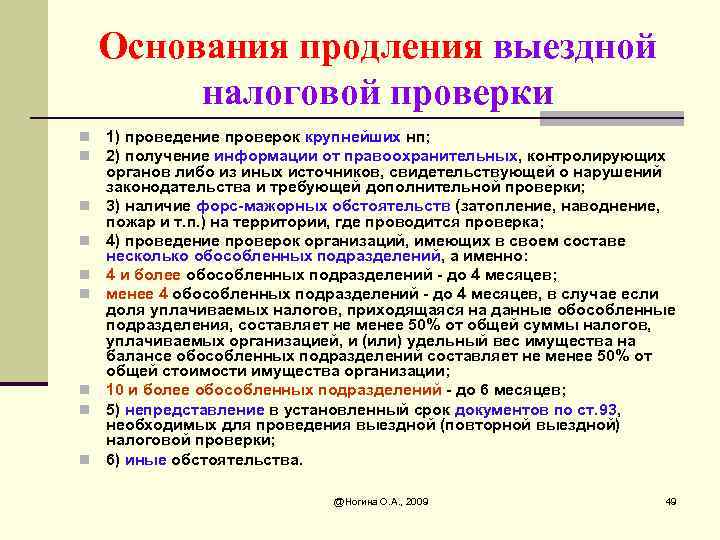 Основания продления выездной налоговой проверки

1) проведение проверок крупнейших нп;

2) получение информации от правоохранительных, контролирующих органов либо из иных источников, свидетельствующей о нарушений законодательства и требующей дополнительной проверки;

3) наличие форс-мажорных обстоятельств (затопление, наводнение, пожар и т.п.) на территории, где проводится проверка;

4) проведение проверок организаций, имеющих в своем составе несколько обособленных подразделений, а именно:

4 и более обособленных подразделений - до 4 месяцев;

менее 4 обособленных подразделений - до 4 месяцев, в случае если доля уплачиваемых налогов, приходящаяся на данные обособленные подразделения, составляет не менее 50% от общей суммы налогов, уплачиваемых организацией, и (или) удельный вес имущества на балансе обособленных подразделений составляет не менее 50% от общей стоимости имущества организации;

10 и более обособленных подразделений - до 6 месяцев;

5) непредставление в установленный срок документов по ст.93, необходимых для проведения выездной (повторной выездной) налоговой проверки;

6) иные обстоятельства.

@Ногина О.А., 2009

49